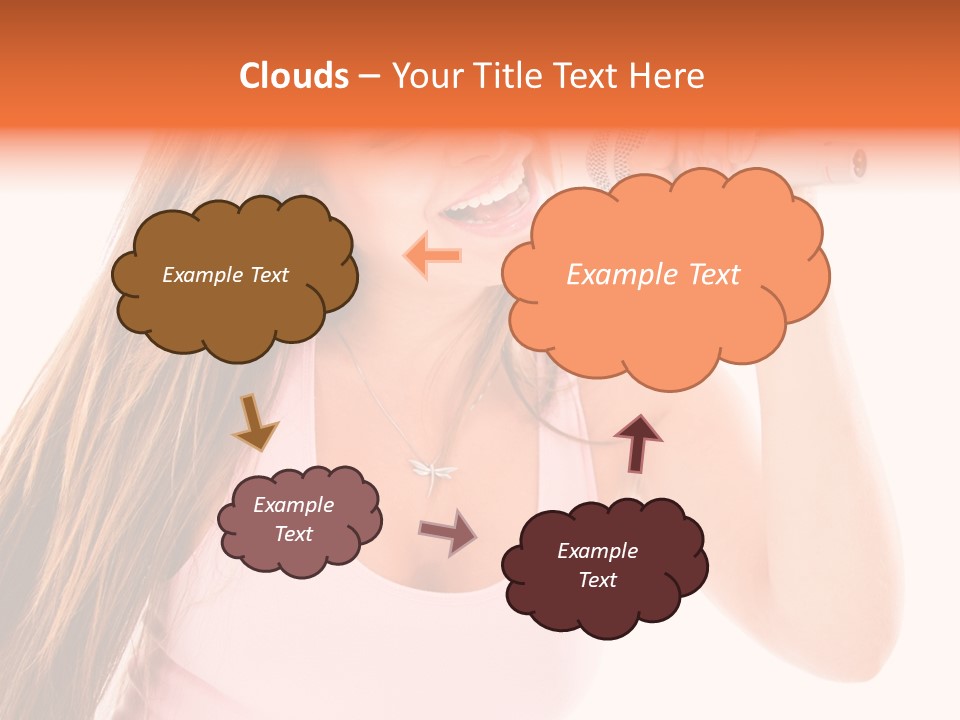 Clouds – Your Title Text Here

Example Text

Example Text

Example Text

Example Text